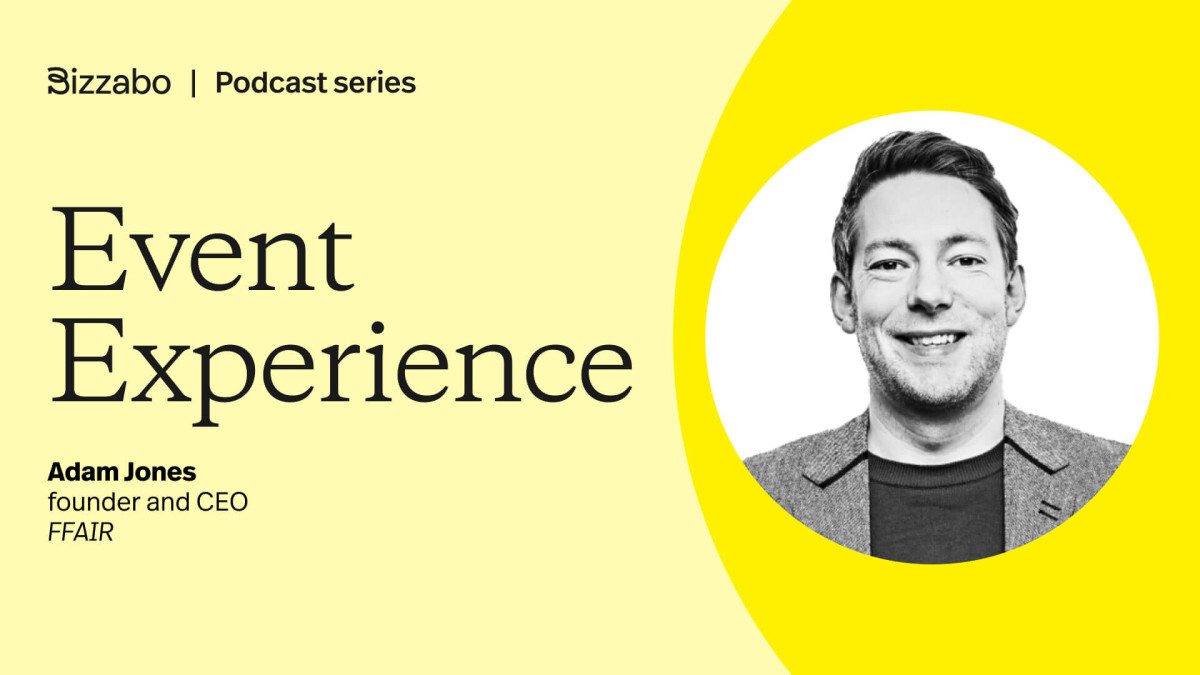 Bizzabo | Podcast series

Event Experience

Adam Jones
founder and CEO
FFAIR